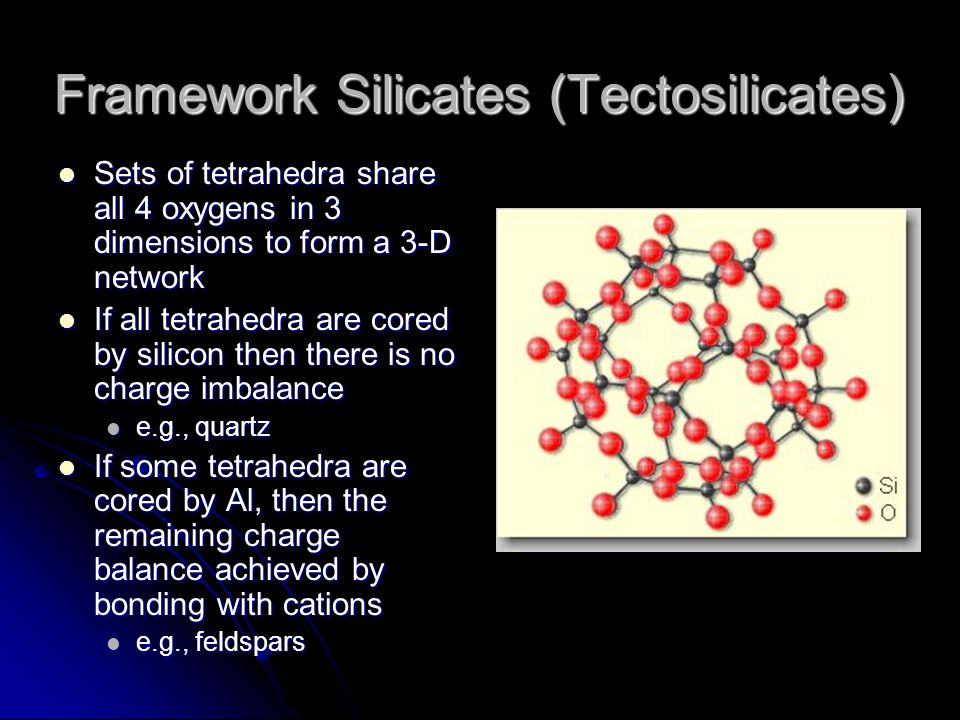 Framework Silicates (Tectosilicates)

- Sets of tetrahedra share all 4 oxygens in 3 dimensions to form a 3-D network
- If all tetrahedra are cored by silicon then there is no charge imbalance
  - e.g., quartz
- If some tetrahedra are cored by Al, then the remaining charge balance achieved by bonding with cations
  - e.g., feldspars

Si
O